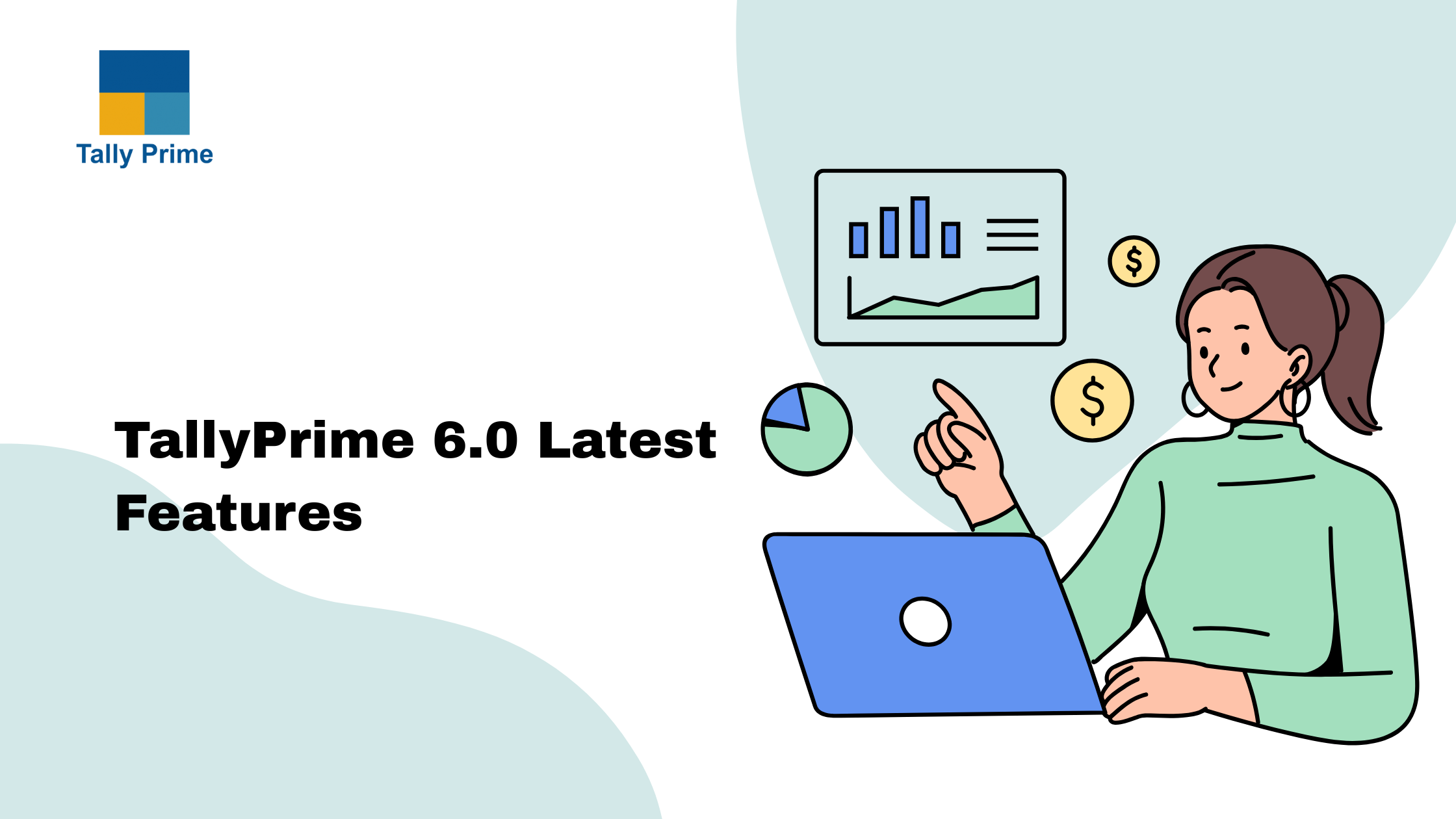 Tally Prime

TallyPrime 6.0 Latest Features

$

$